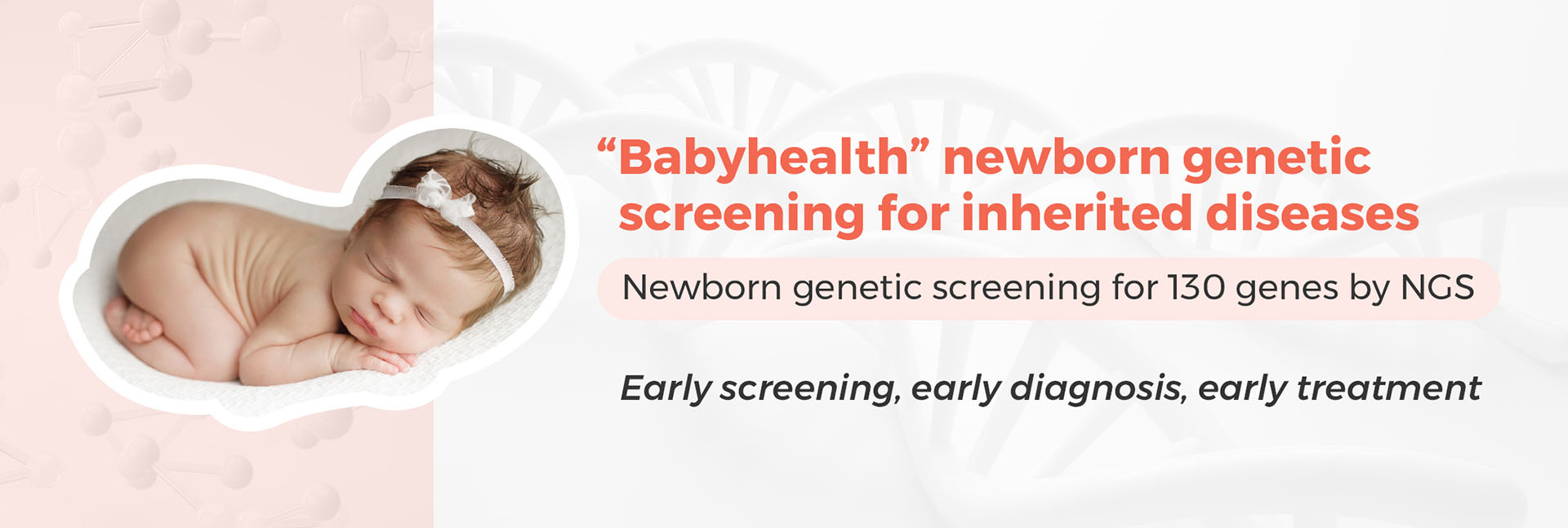 “Babyhealth” newborn genetic screening for inherited diseases

Newborn genetic screening for 130 genes by NGS

Early screening, early diagnosis, early treatment